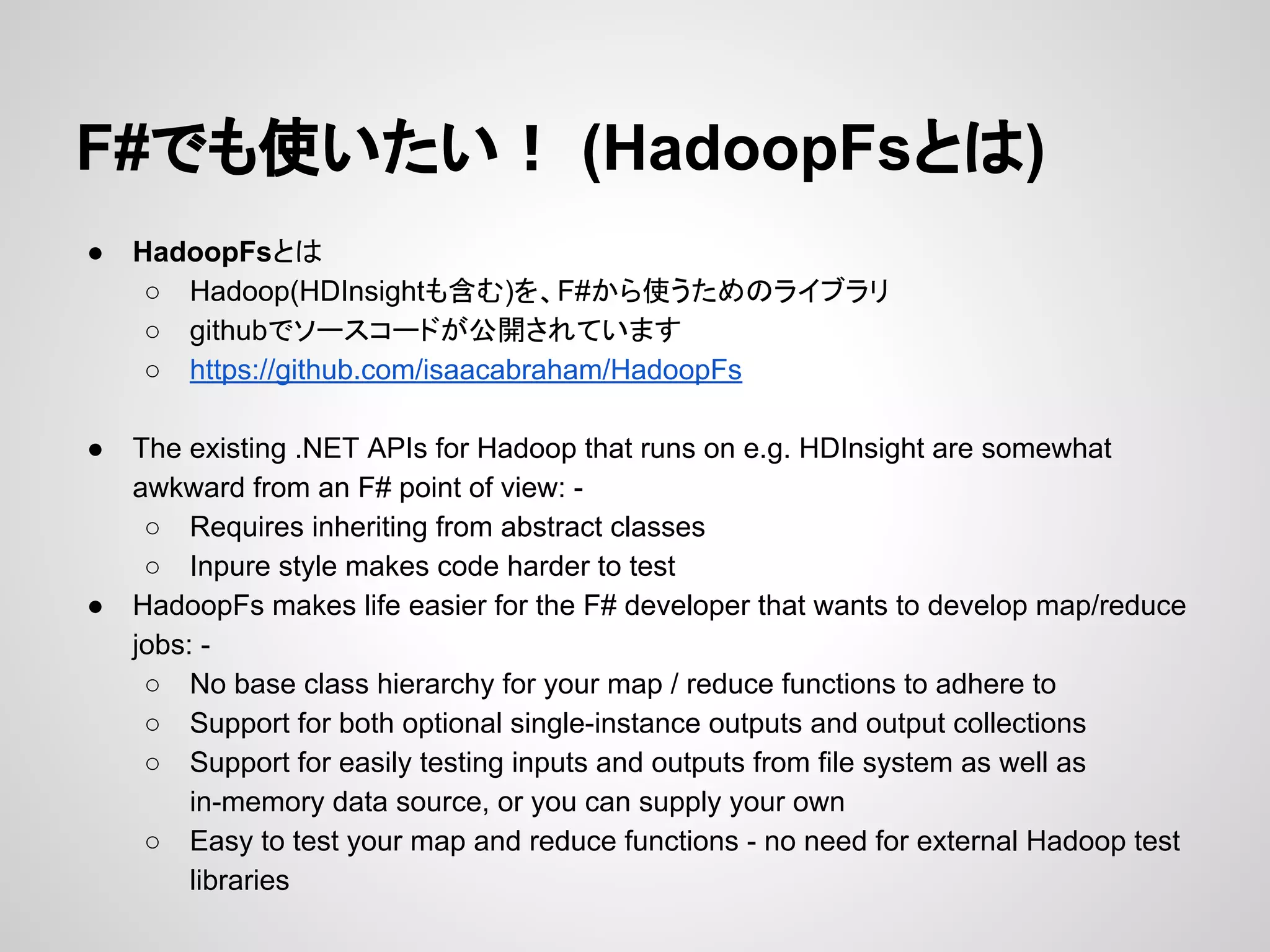 F#でも使いたい！ (HadoopFsとは)

● HadoopFsとは
○ Hadoop(HDInsightも含む)を、F#から使うためのライブラリ
○ githubでソースコードが公開されています
○ https://github.com/isaacabraham/HadoopFs

● The existing .NET APIs for Hadoop that runs on e.g. HDInsight are somewhat awkward from an F# point of view: -
○ Requires inheriting from abstract classes
○ Inpure style makes code harder to test
● HadoopFs makes life easier for the F# developer that wants to develop map/reduce jobs: -
○ No base class hierarchy for your map / reduce functions to adhere to
○ Support for both optional single-instance outputs and output collections
○ Support for easily testing inputs and outputs from file system as well as in-memory data source, or you can supply your own
○ Easy to test your map and reduce functions - no need for external Hadoop test libraries